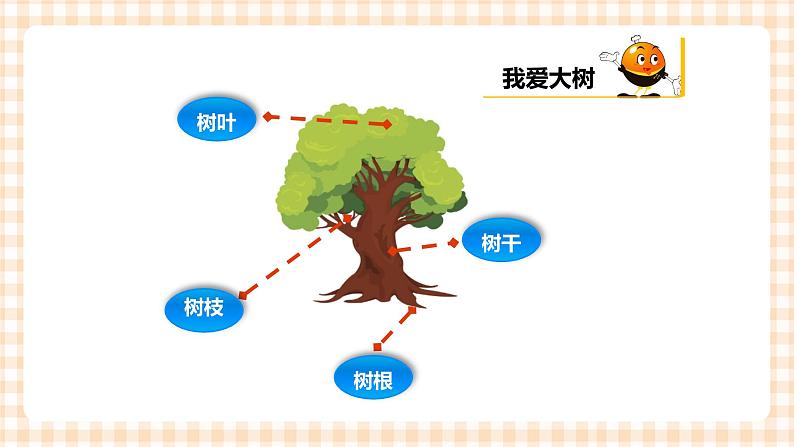 我爱大树

树叶

树干

树枝

树根